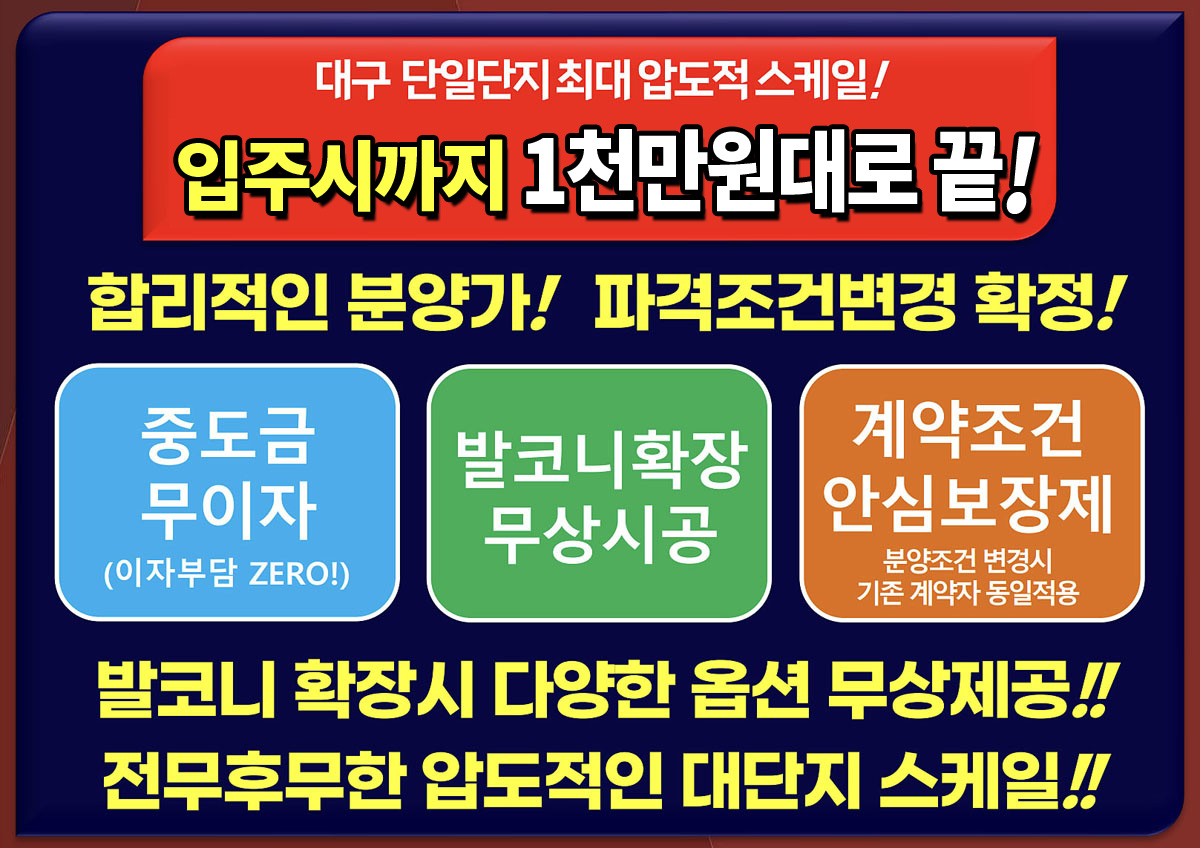 대구 단일단지 최대 압도적 스케일!

입주시까지 1천만원대로 끝!

합리적인 분양가! 파격조건변경 확정!

중도금 무이자
(이자부담 ZERO!)

발코니확장 무상시공

계약조건 안심보장제
분양조건 변경시 기존 계약자 동일적용

발코니 확장시 다양한 옵션 무상제공!!
전무후무한 압도적인 대단지 스케일!!